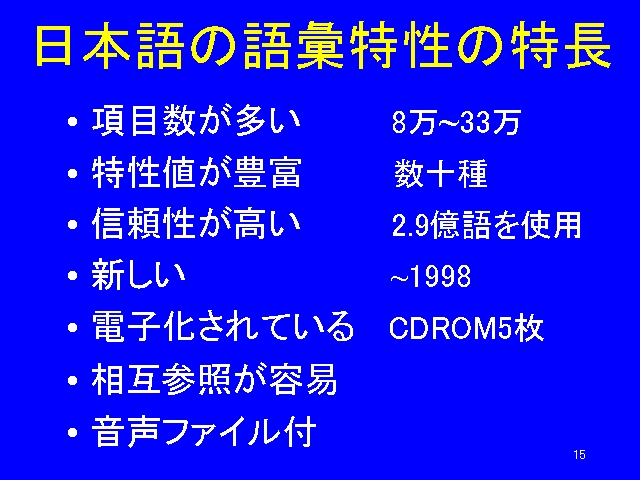 日本語の語彙特性の特長

• 項目数が多い　8万~33万
• 特性値が豊富　数十種
• 信頼性が高い　2.9億語を使用
• 新しい　~1998
• 電子化されている　CDROM5枚
• 相互参照が容易
• 音声ファイル付

15